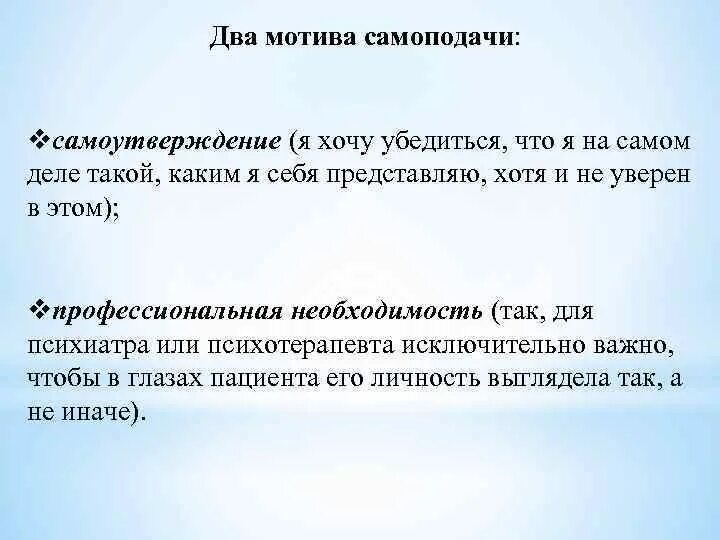 Два мотива самоподачи:

❖самоутверждение (я хочу убедиться, что я на самом деле такой, каким я себя представляю, хотя и не уверен в этом);

❖профессиональная необходимость (так, для психиатра или психотерапевта исключительно важно, чтобы в глазах пациента его личность выглядела так, а не иначе).